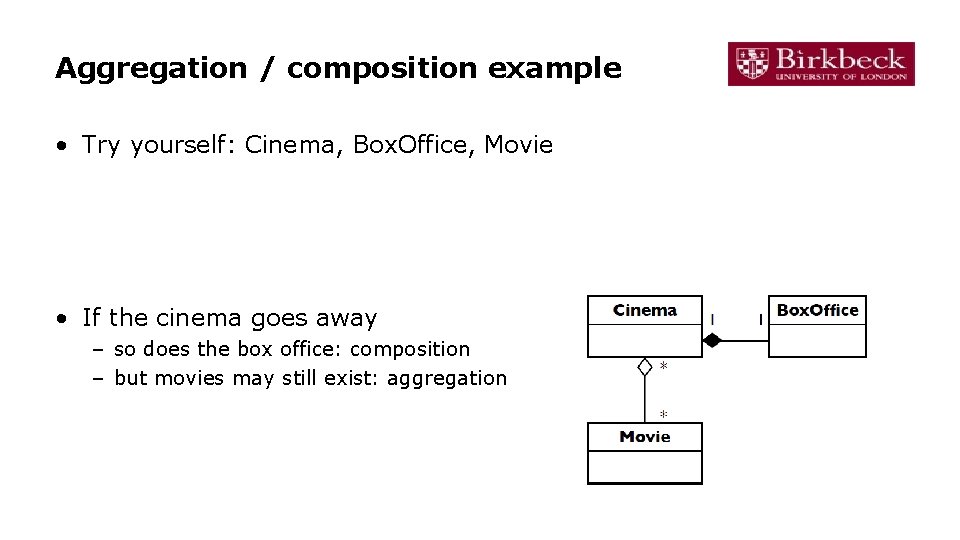 Aggregation / composition example

Birkbeck
UNIVERSITY OF LONDON

• Try yourself: Cinema, BoxOffice, Movie

• If the cinema goes away
– so does the box office: composition
– but movies may still exist: aggregation

Cinema
1
1
BoxOffice
*
*
Movie